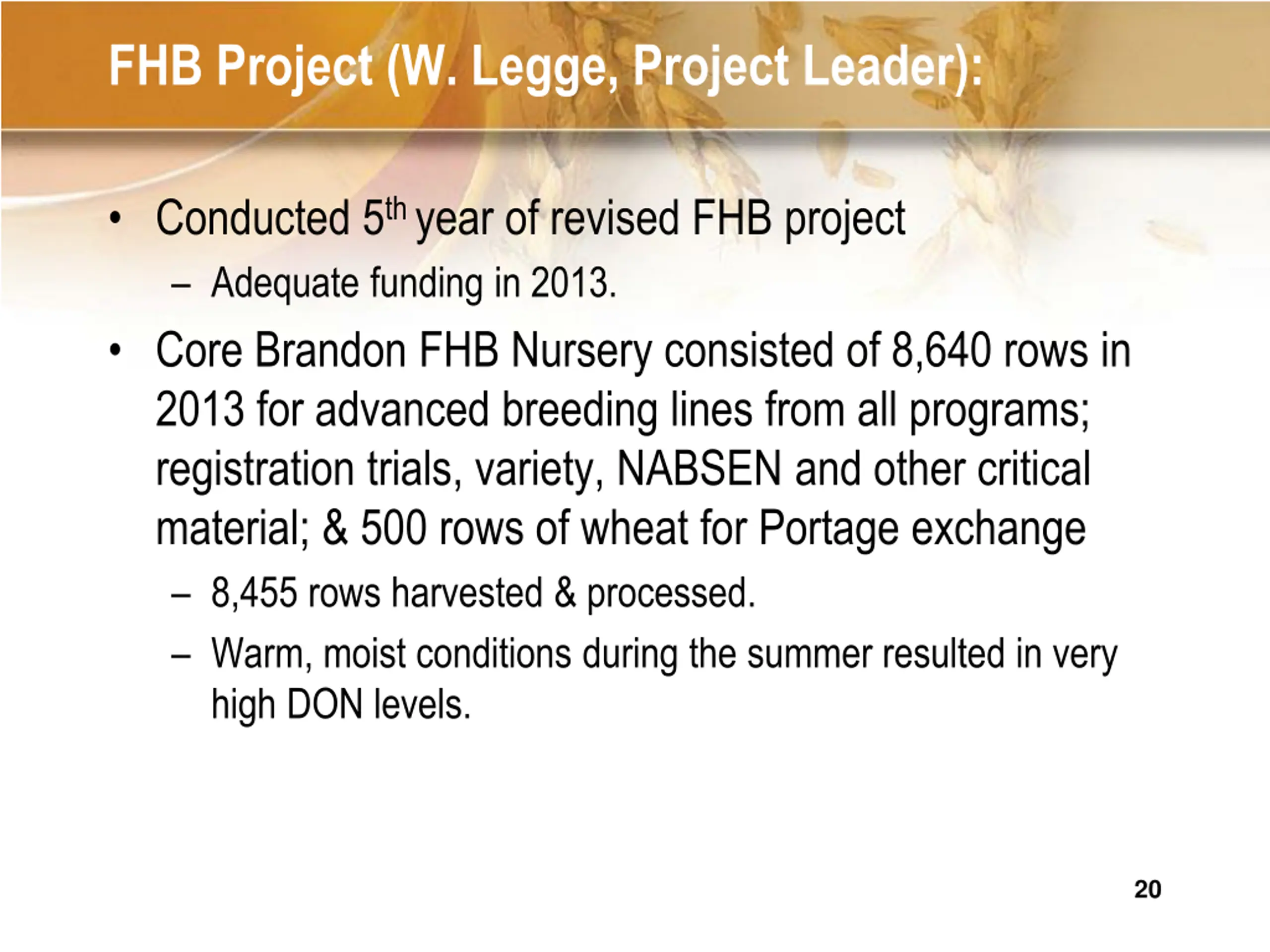 FHB Project (W. Legge, Project Leader):

• Conducted 5th year of revised FHB project
– Adequate funding in 2013.

• Core Brandon FHB Nursery consisted of 8,640 rows in 2013 for advanced breeding lines from all programs; registration trials, variety, NABSEN and other critical material; & 500 rows of wheat for Portage exchange
– 8,455 rows harvested & processed.
– Warm, moist conditions during the summer resulted in very high DON levels.

20